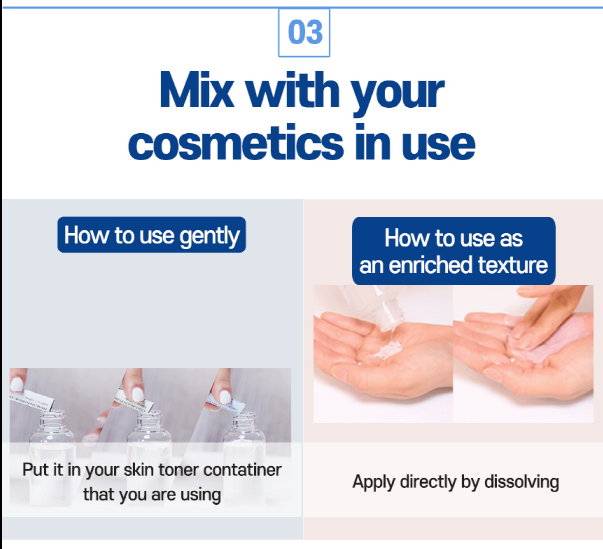 03

Mix with your cosmetics in use

How to use gently

Put it in your skin toner contatiner that you are using

How to use as an enriched texture

Apply directly by dissolving